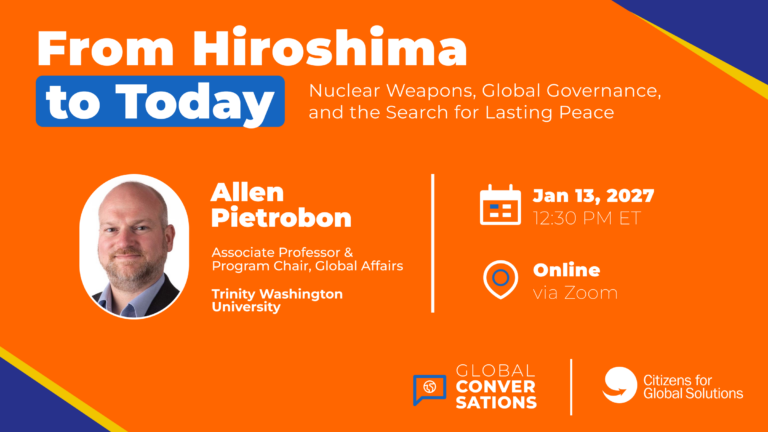 From Hiroshima
to Today

Nuclear Weapons, Global Governance, and the Search for Lasting Peace

Allen
Pietrobon

Associate Professor &
Program Chair, Global Affairs

Trinity Washington
University

Jan 13, 2027
12:30 PM ET

Online
via Zoom

GLOBAL
CONVER
SATIONS

Citizens for
Global Solutions